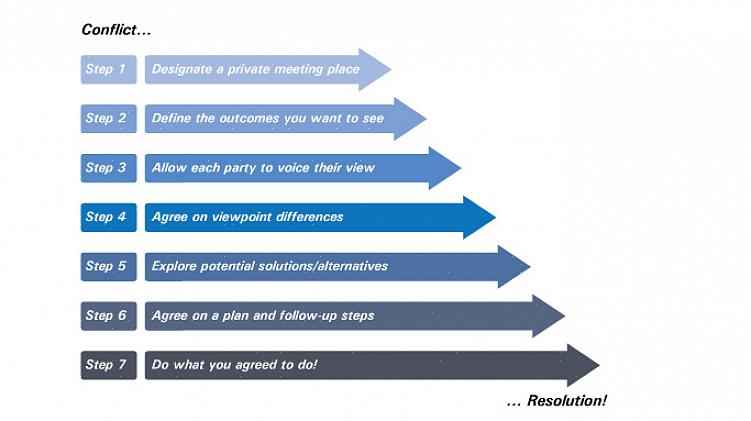 Conflict...

Step 1 Designate a private meeting place

Step 2 Define the outcomes you want to see

Step 3 Allow each party to voice their view

Step 4 Agree on viewpoint differences

Step 5 Explore potential solutions/alternatives

Step 6 Agree on a plan and follow-up steps

Step 7 Do what you agreed to do!

... Resolution!